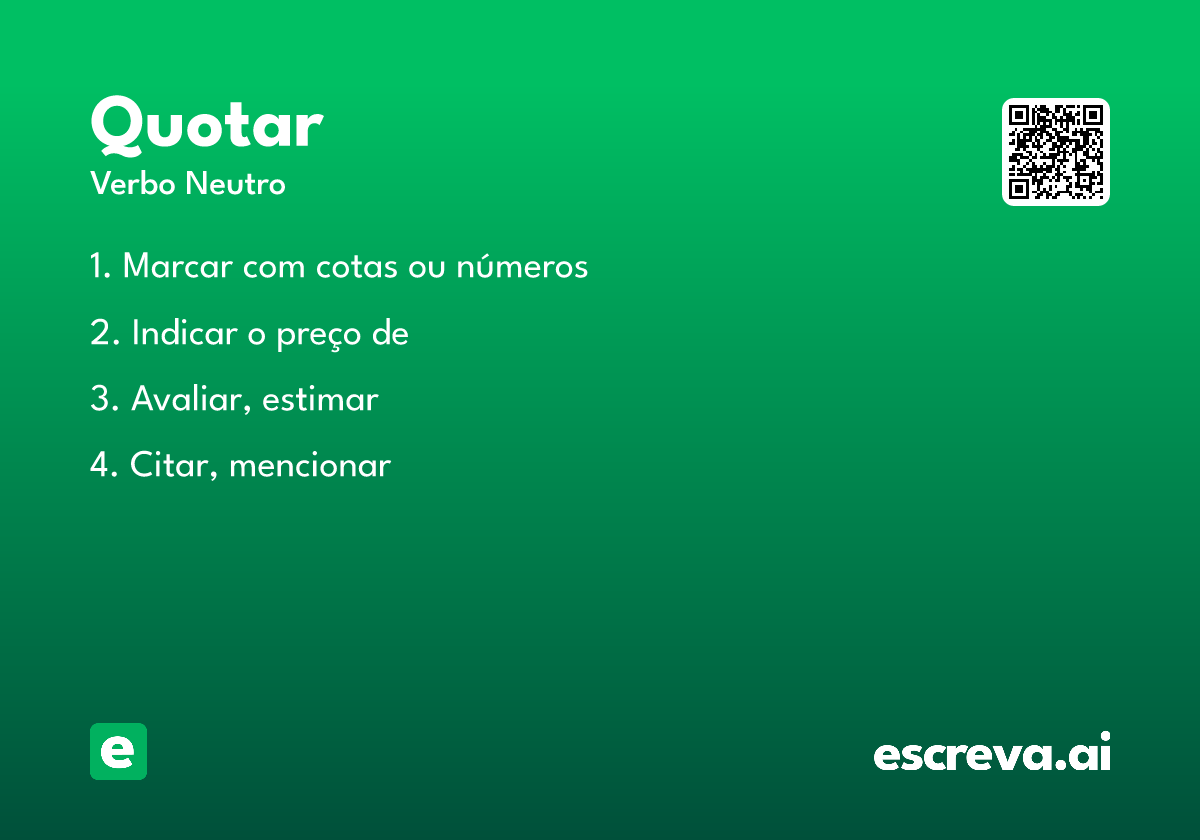 Quotar
Verbo Neutro

1. Marcar com cotas ou números

2. Indicar o preço de

3. Avaliar, estimar

4. Citar, mencionar

e

escreva.ai